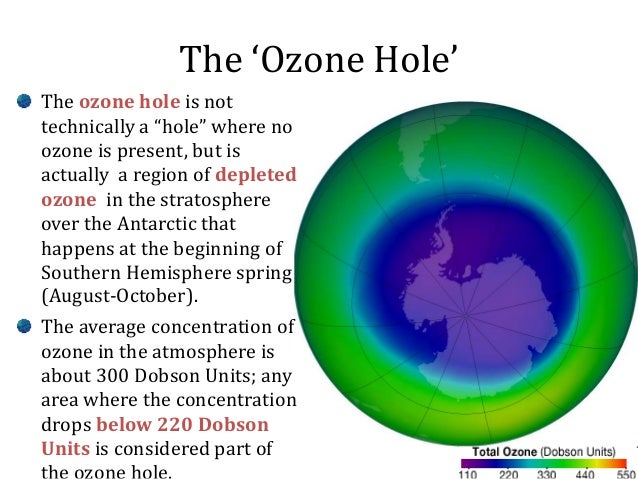 The ‘Ozone Hole’

The ozone hole is not technically a “hole” where no ozone is present, but is actually a region of depleted ozone in the stratosphere over the Antarctic that happens at the beginning of Southern Hemisphere spring (August-October).

The average concentration of ozone in the atmosphere is about 300 Dobson Units; any area where the concentration drops below 220 Dobson Units is considered part of the ozone hole.

Total Ozone (Dobson Units)
110 220 330 440 550